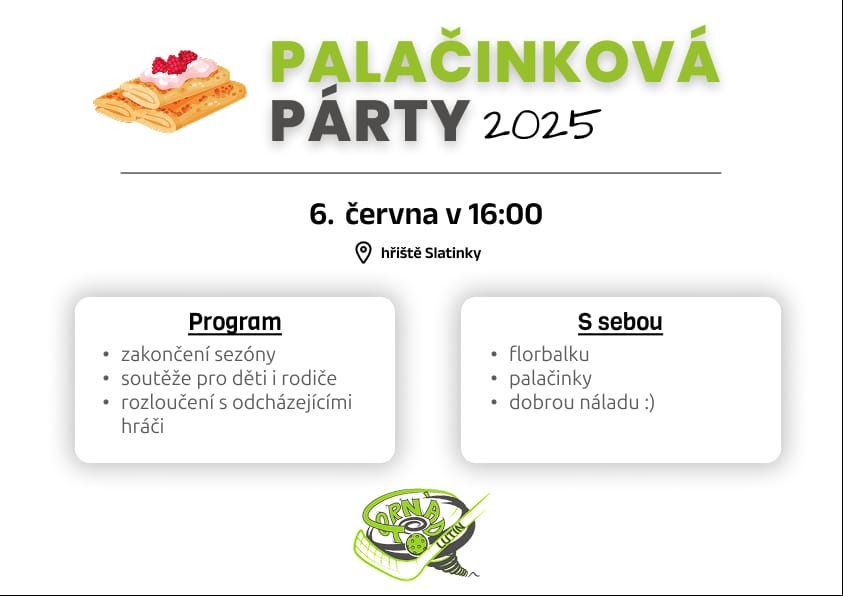 PALAČINKOVÁ
PÁRTY 2025

6. června v 16:00

hřiště Slatinky

Program
• zakončení sezóny
• soutěže pro děti i rodiče
• rozloučení s odcházejícími hráči

S sebou
• florbalku
• palačinky
• dobrou náladu :)

TORNÁDO
LUTÍN